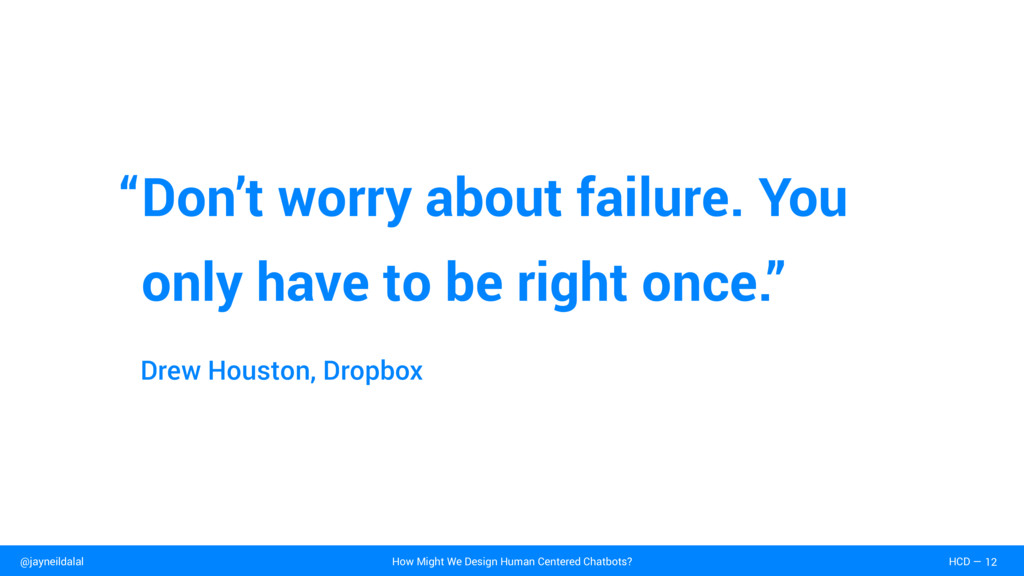 “Don’t worry about failure. You only have to be right once.”

Drew Houston, Dropbox

@jayneildalal

How Might We Design Human Centered Chatbots?

HCD — 12